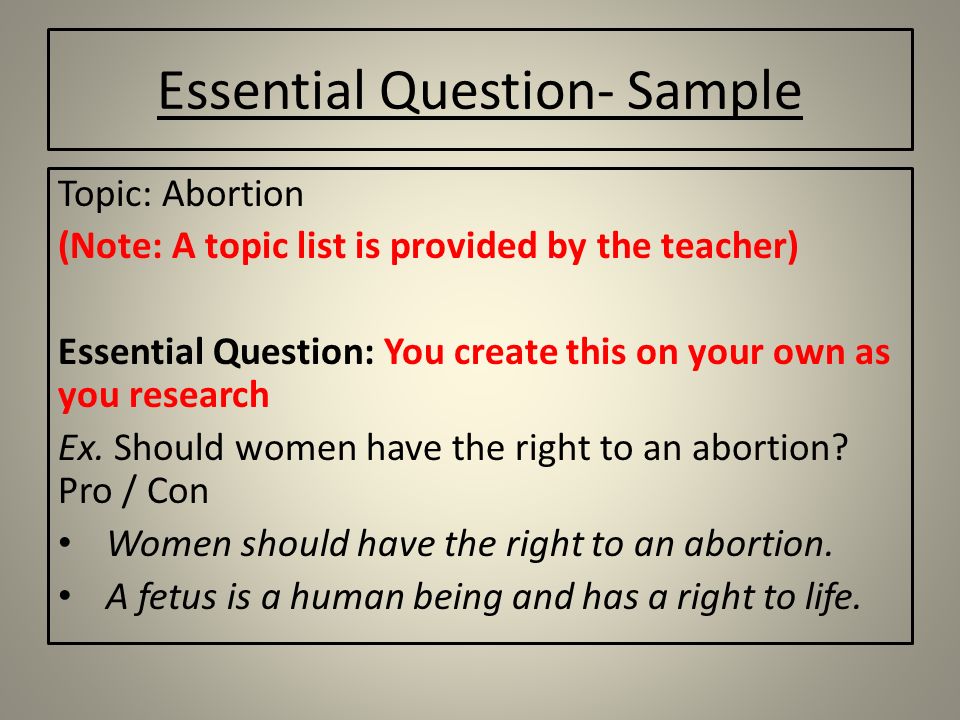 Essential Question- Sample

Topic: Abortion
(Note: A topic list is provided by the teacher)

Essential Question: You create this on your own as you research

Ex. Should women have the right to an abortion? Pro / Con

• Women should have the right to an abortion.
• A fetus is a human being and has a right to life.